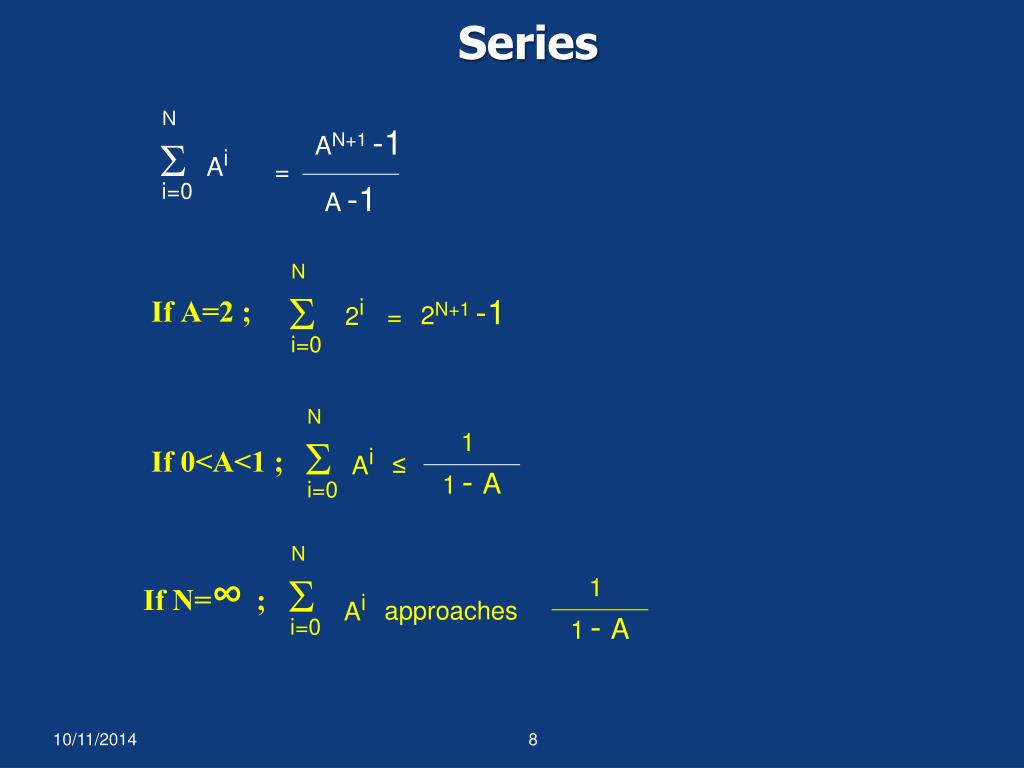 Series

$\sum_{i=0}^{N} A^i = \frac{A^{N+1} - 1}{A - 1}$

If A=2 ; $\sum_{i=0}^{N} 2^i = 2^{N+1} - 1$

If 0<A<1 ; $\sum_{i=0}^{N} A^i \leq \frac{1}{1 - A}$

If N=$\infty$ ; $\sum_{i=0}^{N} A^i$ approaches $\frac{1}{1 - A}$

10/11/2014

8